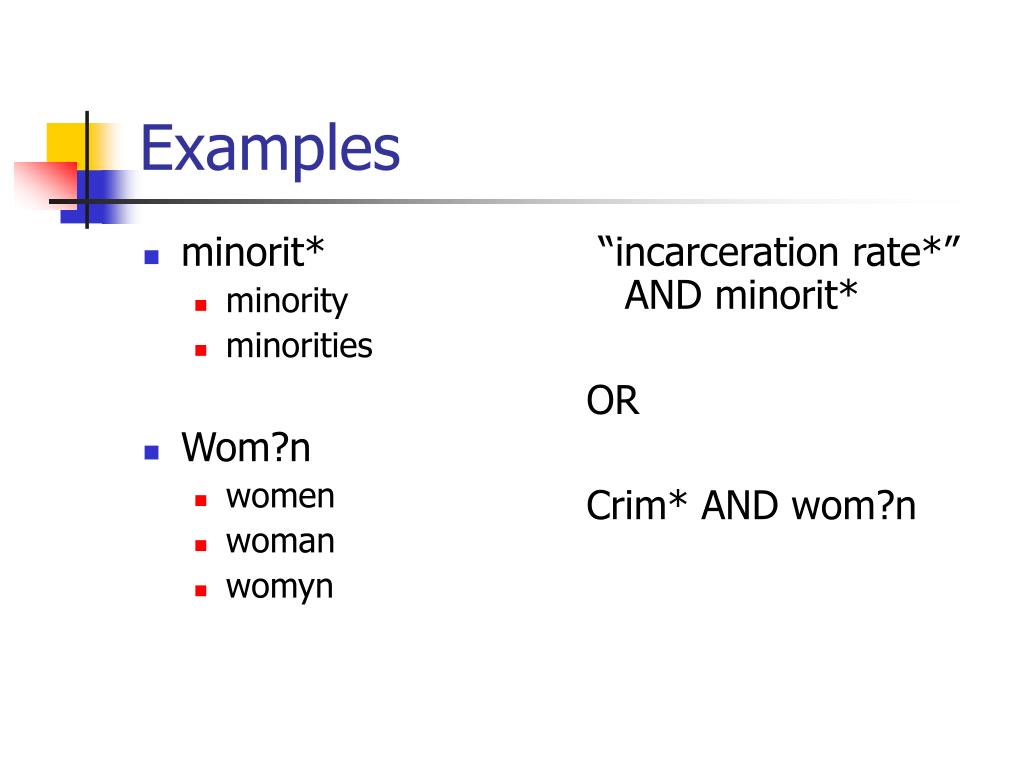 Examples

- minorit*
  - minority
  - minorities
- Wom?n
  - women
  - woman
  - womyn

“incarceration rate*” AND minorit*

OR

Crim* AND wom?n